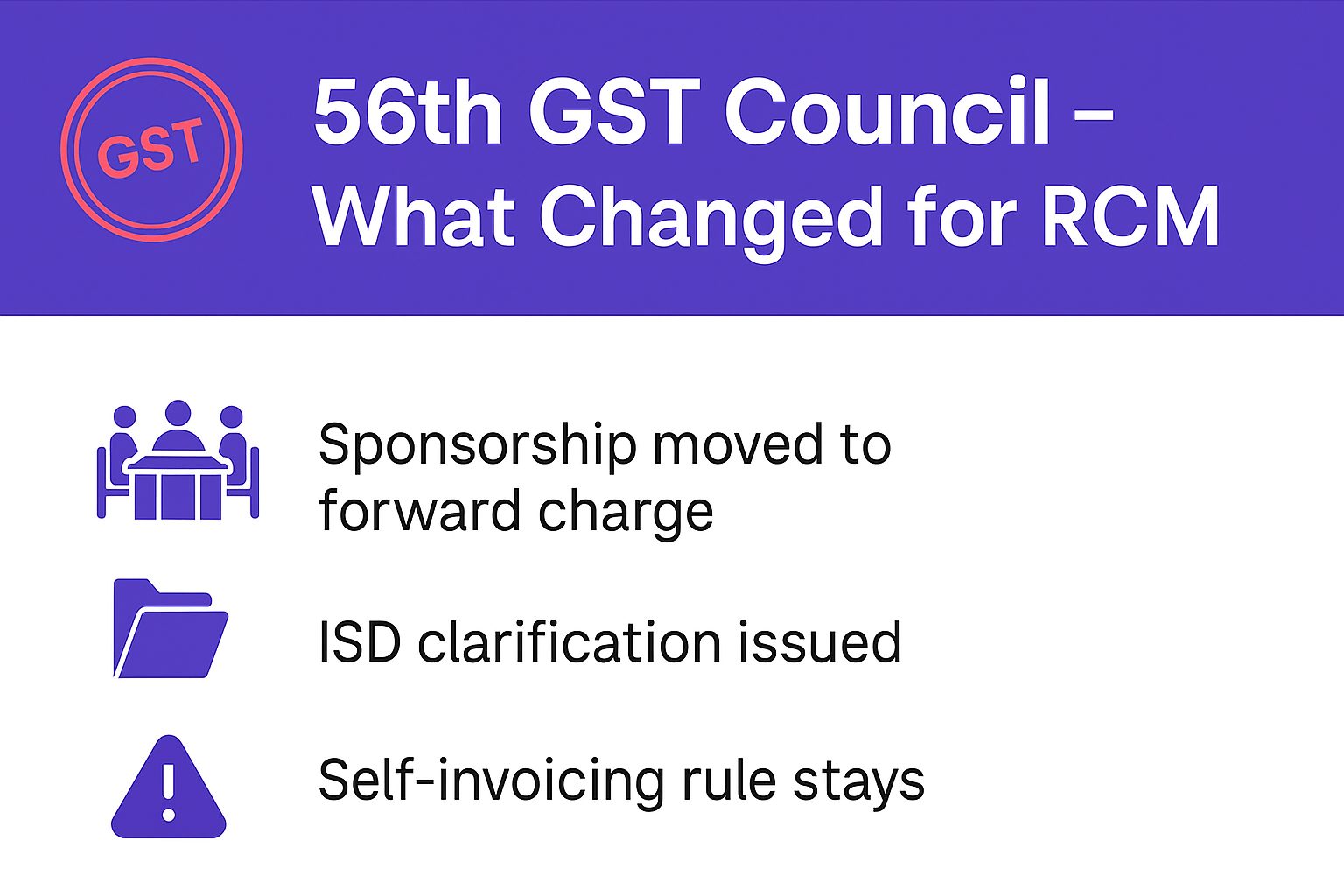 GST

56th GST Council – What Changed for RCM

Sponsorship moved to forward charge

ISD clarification issued

Self-invoicing rule stays